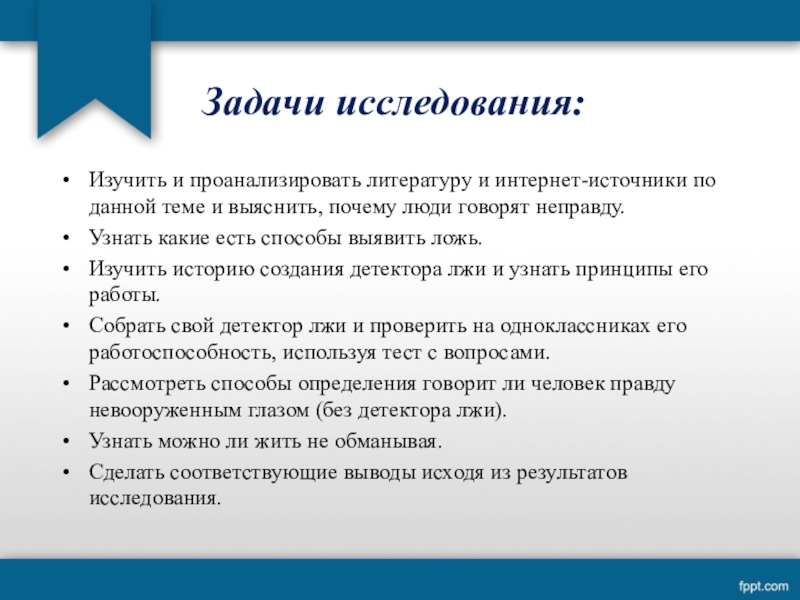 Задачи исследования:

• Изучить и проанализировать литературу и интернет-источники по данной теме и выяснить, почему люди говорят неправду.
• Узнать какие есть способы выявить ложь.
• Изучить историю создания детектора лжи и узнать принципы его работы.
• Собрать свой детектор лжи и проверить на одноклассниках его работоспособность, используя тест с вопросами.
• Рассмотреть способы определения говорит ли человек правду невооруженным глазом (без детектора лжи).
• Узнать можно ли жить не обманывая.
• Сделать соответствующие выводы исходя из результатов исследования.

fppt.com